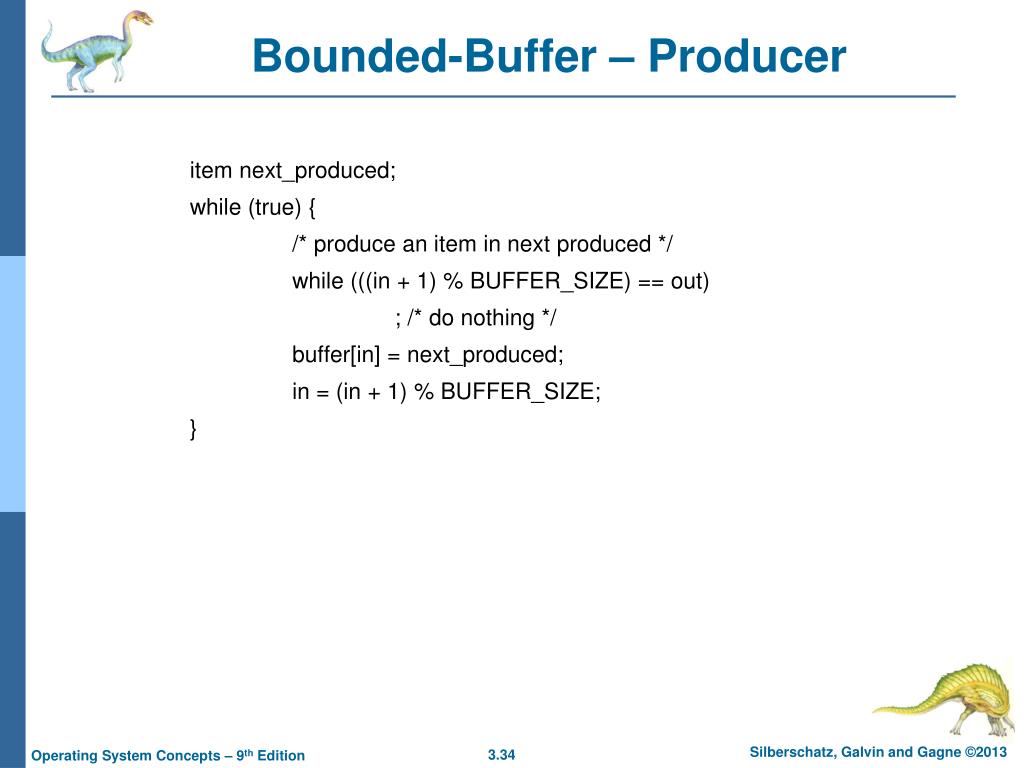 Bounded-Buffer – Producer

item next_produced;
while (true) {
/* produce an item in next produced */
while (((in + 1) % BUFFER_SIZE) == out)
; /* do nothing */
buffer[in] = next_produced;
in = (in + 1) % BUFFER_SIZE;
}

Operating System Concepts – 9$^{th}$ Edition

3.34

Silberschatz, Galvin and Gagne ©2013